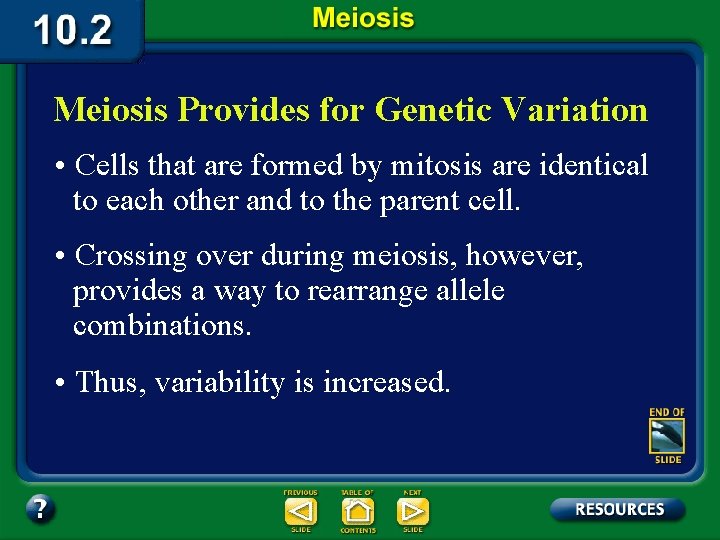 10.2

Meiosis

Meiosis Provides for Genetic Variation

• Cells that are formed by mitosis are identical to each other and to the parent cell.

• Crossing over during meiosis, however, provides a way to rearrange allele combinations.

• Thus, variability is increased.

END OF SLIDE

?

PREVIOUS SLIDE

TABLE OF CONTENTS

NEXT SLIDE

RESOURCES